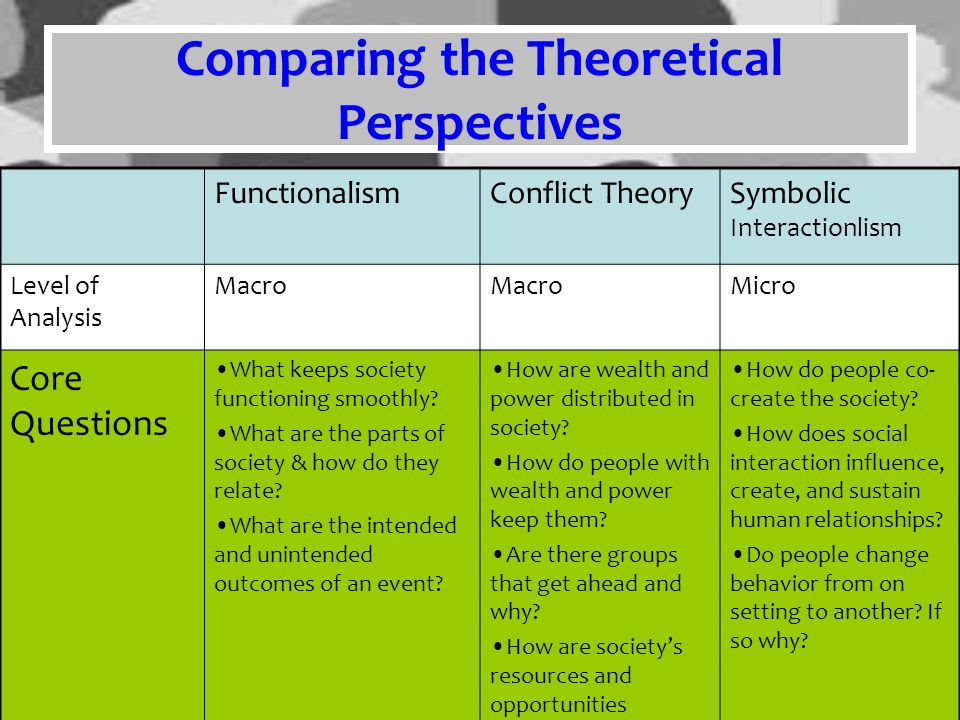 Comparing the Theoretical Perspectives

| | Functionalism | Conflict Theory | Symbolic Interactionlism |
|---|---|---|---|
| Level of Analysis | Macro | Macro | Micro |
| Core Questions | •What keeps society functioning smoothly? •What are the parts of society & how do they relate? •What are the intended and unintended outcomes of an event? | •How are wealth and power distributed in society? •How do people with wealth and power keep them? •Are there groups that get ahead and why? •How are society's resources and opportunities | •How do people co-create the society? •How does social interaction influence, create, and sustain human relationships? •Do people change behavior from on setting to another? If so why? |